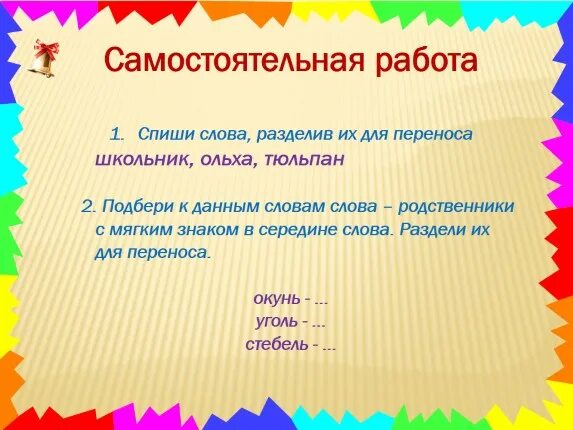 Самостоятельная работа

1. Спиши слова, разделив их для переноса
школьник, ольха, тюльпан

2. Подбери к данным словам слова – родственники с мягким знаком в середине слова. Раздели их для переноса.

окунь - …
уголь - …
стебель - …